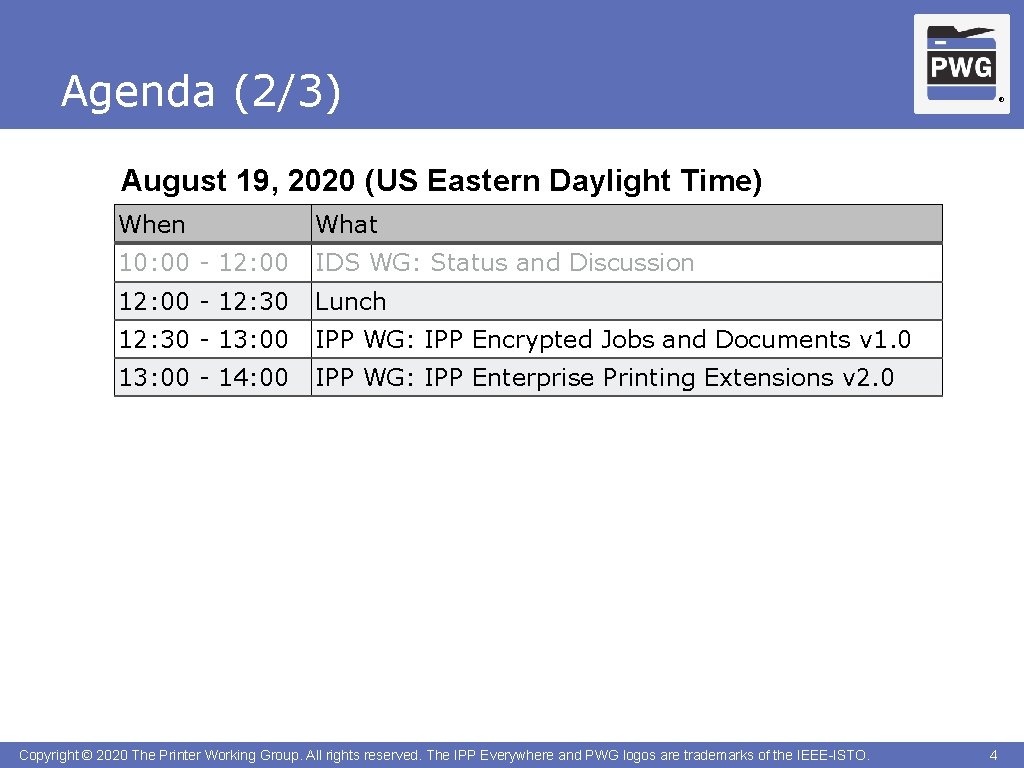 Agenda (2/3)

PWG ®

August 19, 2020 (US Eastern Daylight Time)

| When | What |
|---|---|
| 10:00 - 12:00 | IDS WG: Status and Discussion |
| 12:00 - 12:30 | Lunch |
| 12:30 - 13:00 | IPP WG: IPP Encrypted Jobs and Documents v1.0 |
| 13:00 - 14:00 | IPP WG: IPP Enterprise Printing Extensions v2.0 |

Copyright © 2020 The Printer Working Group. All rights reserved. The IPP Everywhere and PWG logos are trademarks of the IEEE-ISTO.

4